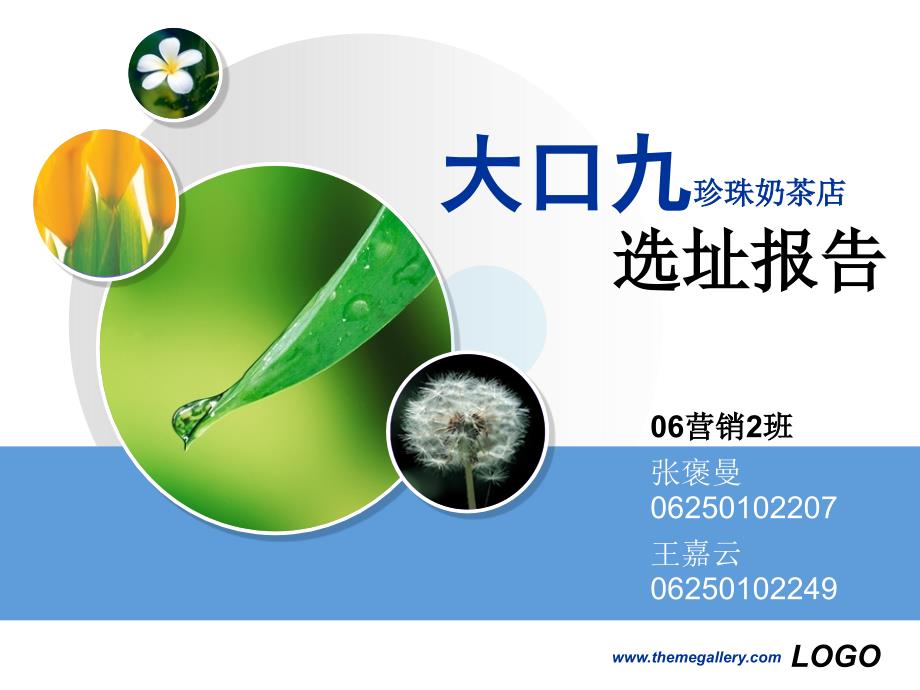 大口九珍珠奶茶店
选址报告

06营销2班
张褒曼
06250102207
王嘉云
06250102249

www.themegallery.com LOGO